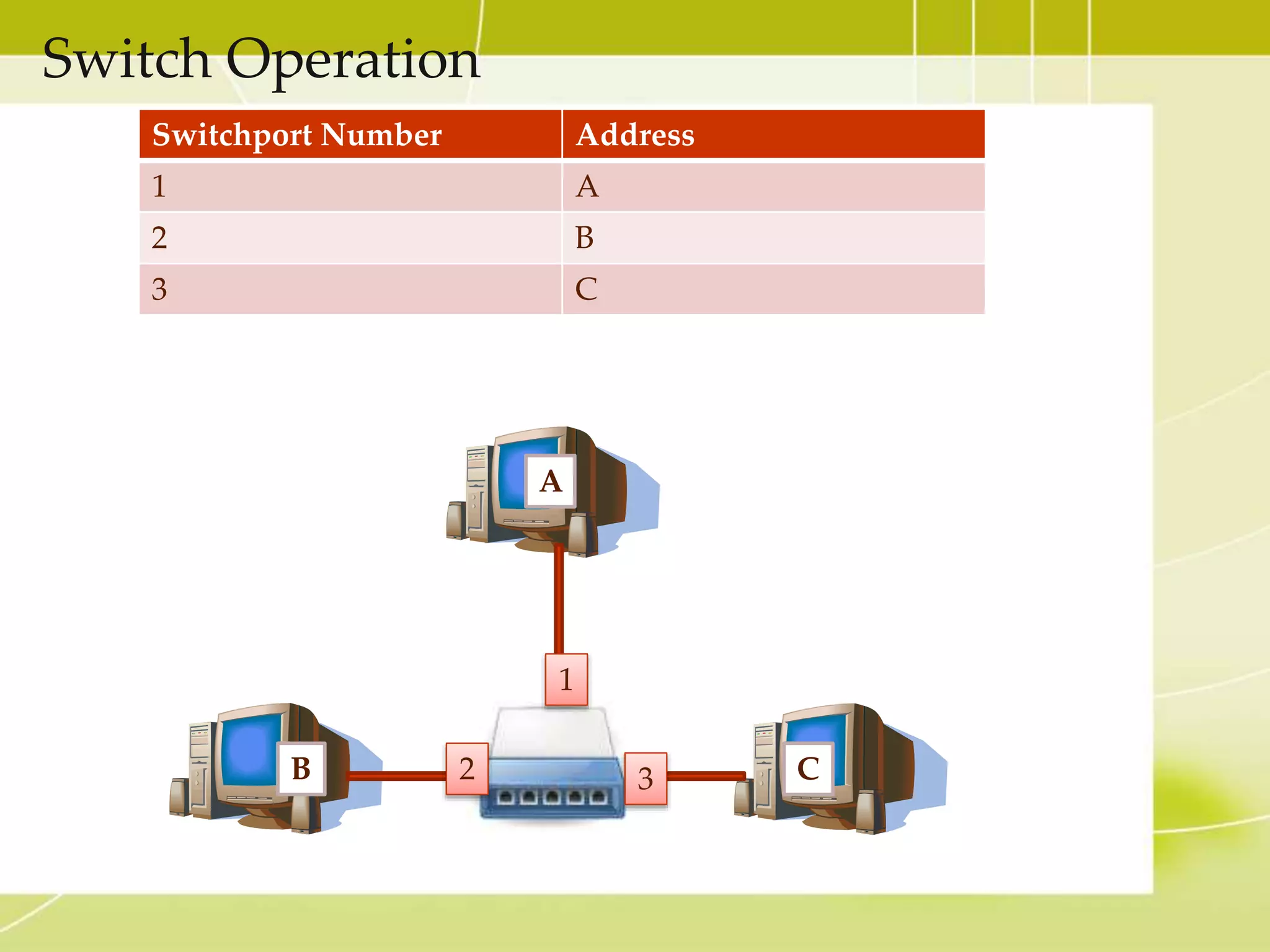 Switch Operation

| Switchport Number | Address |
|---|---|
| 1 | A |
| 2 | B |
| 3 | C |

A

1

B

2

3

C